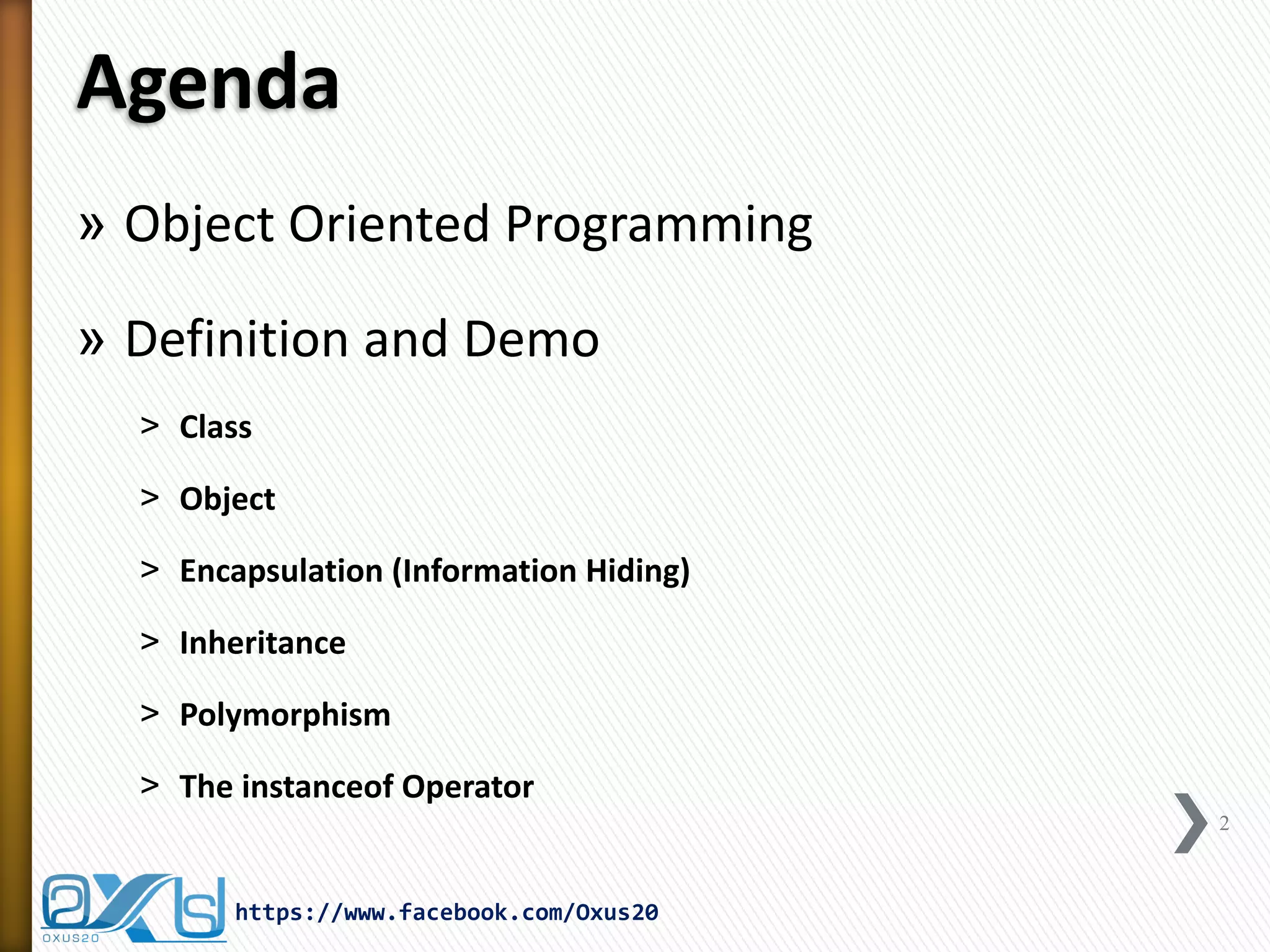 Agenda

» Object Oriented Programming

» Definition and Demo

> Class

> Object

> Encapsulation (Information Hiding)

> Inheritance

> Polymorphism

> The instanceof Operator

2

OXUS20

https://www.facebook.com/Oxus20